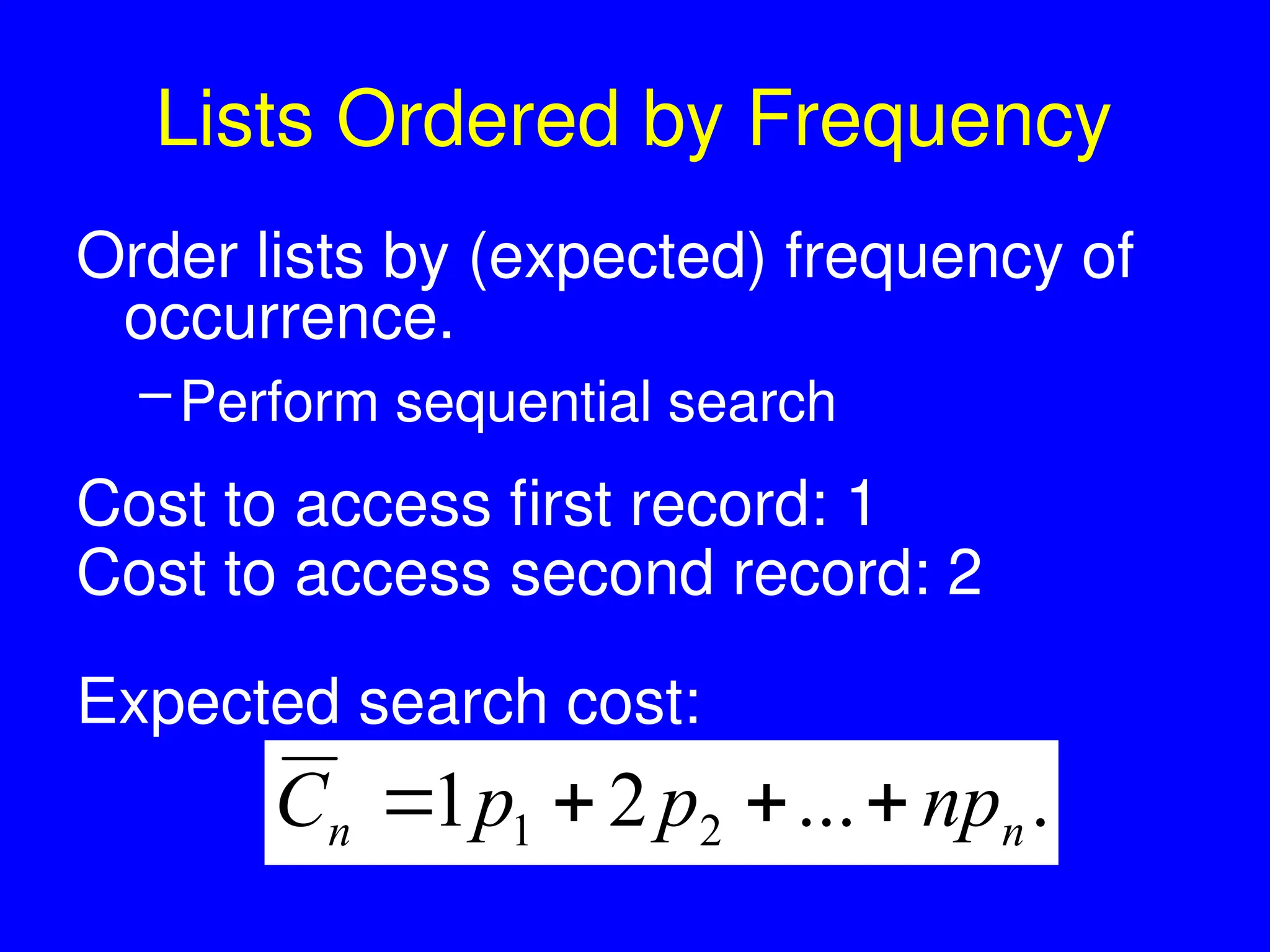 Lists Ordered by Frequency

Order lists by (expected) frequency of occurrence.

– Perform sequential search

Cost to access first record: 1
Cost to access second record: 2

Expected search cost:

$\overline{C}_n = 1p_1 + 2p_2 + ... + np_n.$